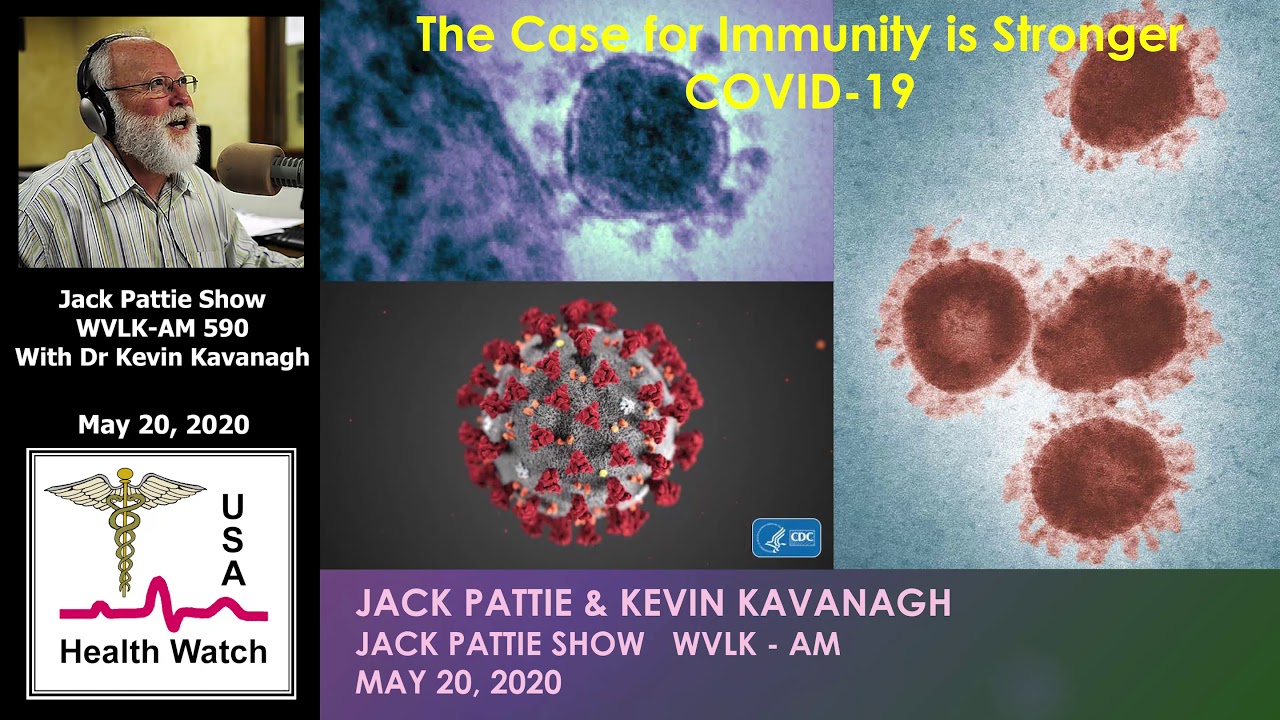 The Case for Immunity is Stronger
COVID-19

Jack Pattie Show
WVLK-AM 590
With Dr Kevin Kavanagh

May 20, 2020

USA
Health Watch

CDC

JACK PATTIE & KEVIN KAVANAGH
JACK PATTIE SHOW WVLK - AM
MAY 20, 2020